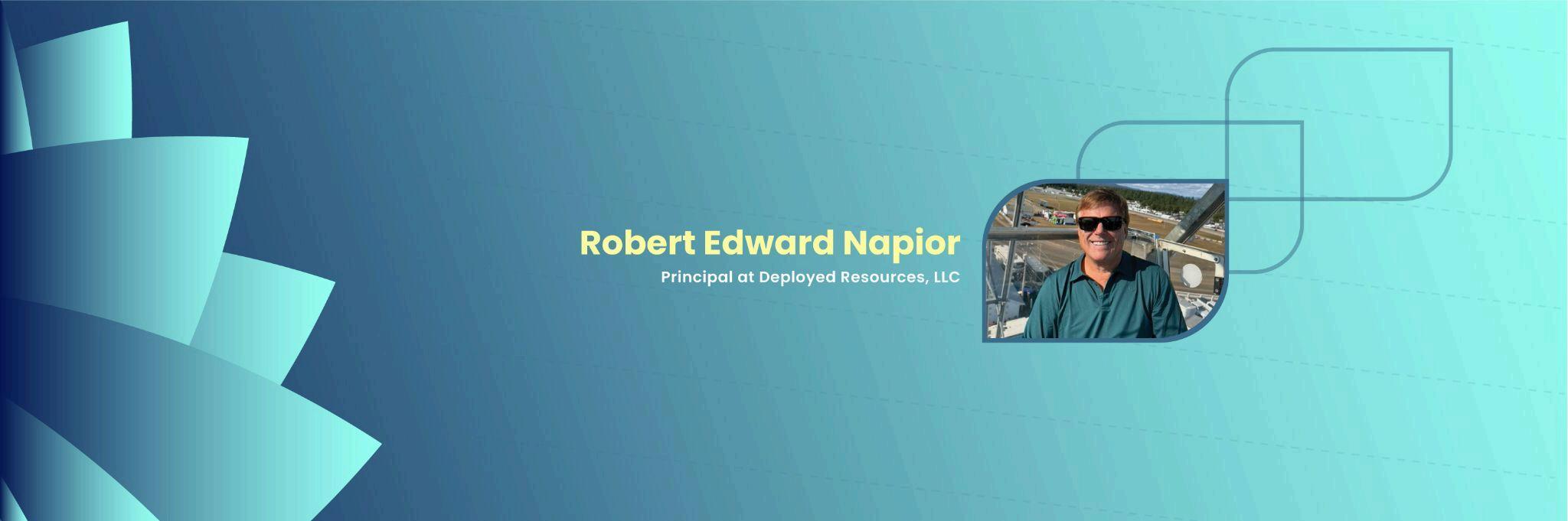 Robert Edward Napior

Principal at Deployed Resources, LLC